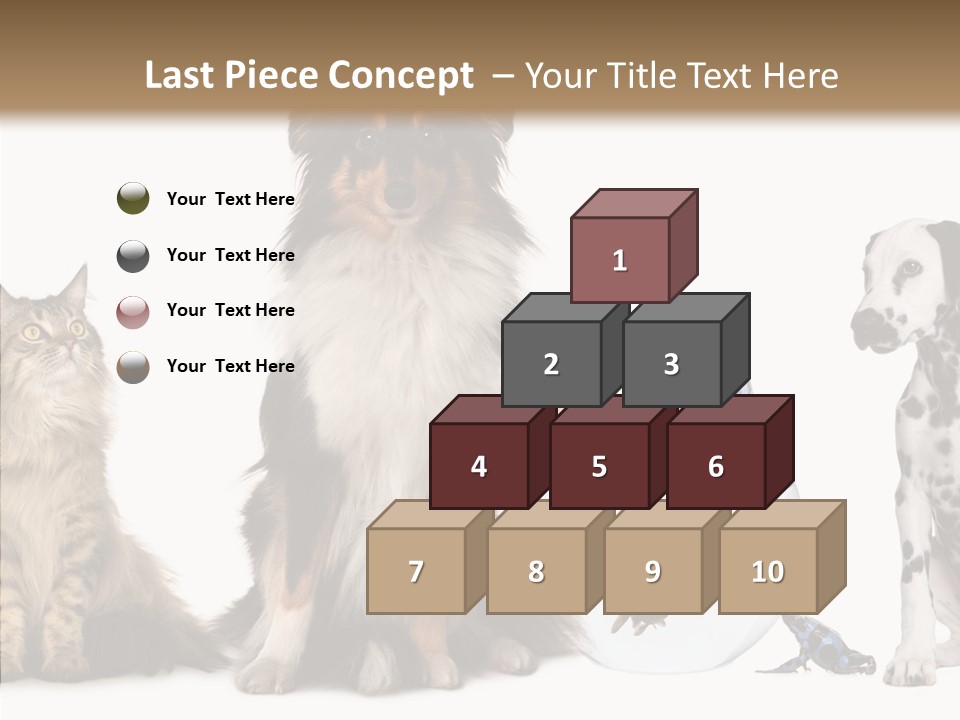 Last Piece Concept – Your Title Text Here

Your Text Here

Your Text Here

Your Text Here

Your Text Here

1

2

3

4

5

6

7

8

9

10